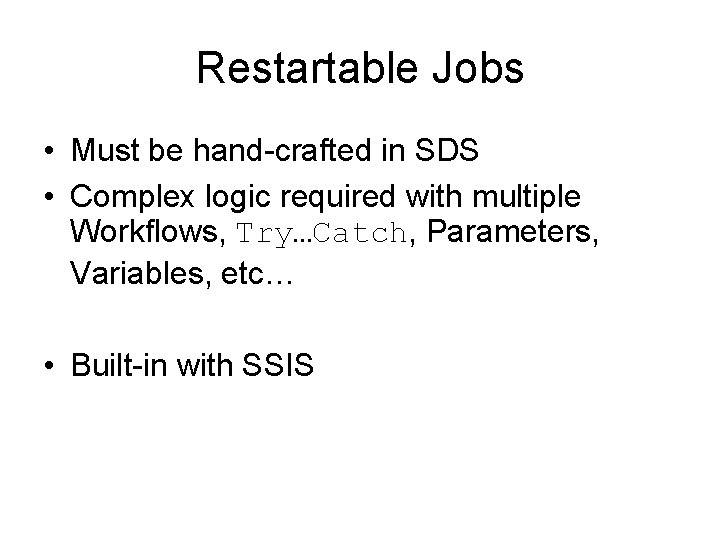 Restartable Jobs

• Must be hand-crafted in SDS

• Complex logic required with multiple Workflows, Try…Catch, Parameters, Variables, etc…

• Built-in with SSIS